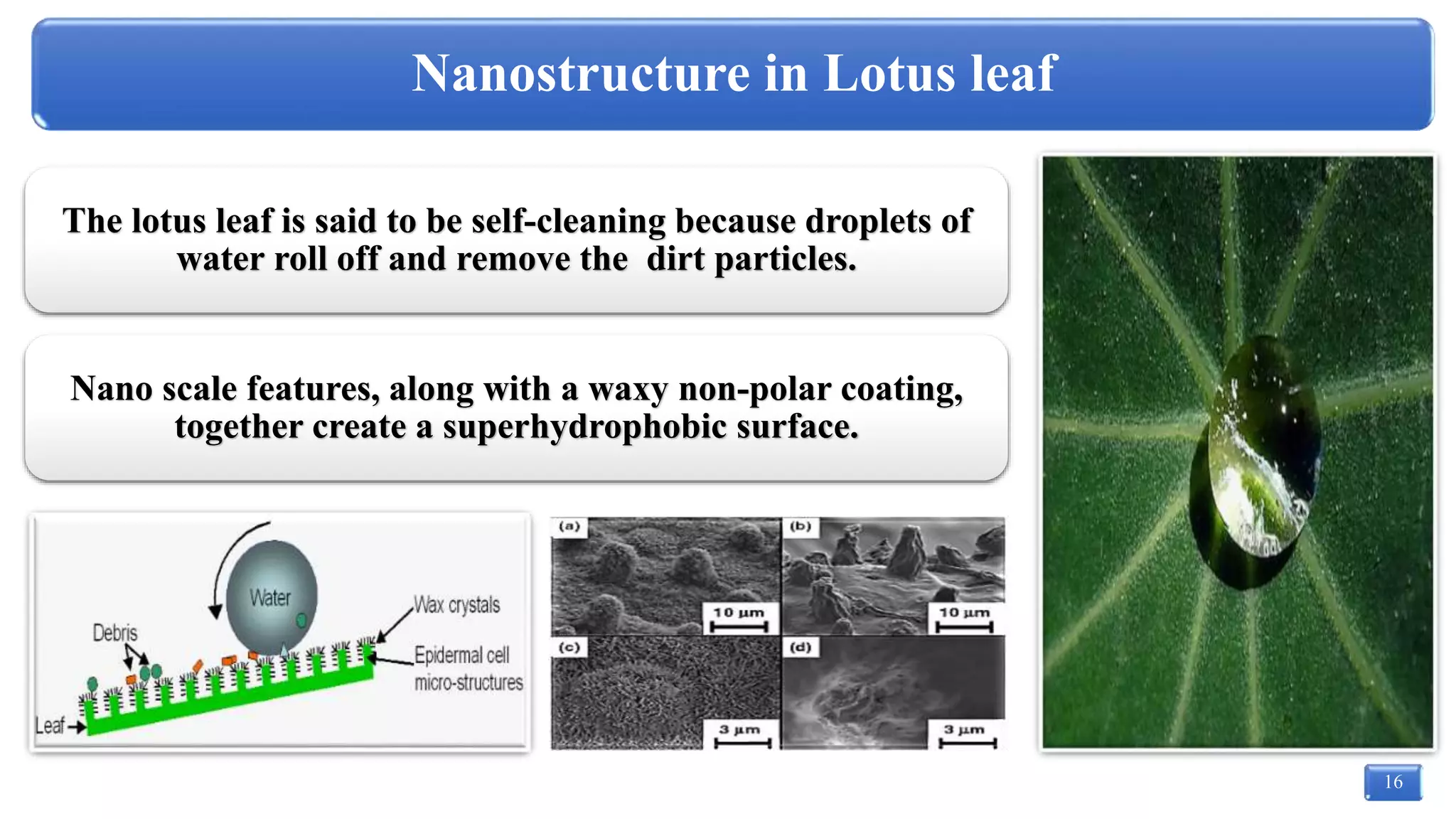 Nanostructure in Lotus leaf

The lotus leaf is said to be self-cleaning because droplets of water roll off and remove the dirt particles.

Nano scale features, along with a waxy non-polar coating, together create a superhydrophobic surface.

Water

Debris

Wax crystals

Epidermal cell micro-structures

Leaf

(a)

10 μm

(b)

10 μm

(c)

3 μm

(d)

3 μm

16